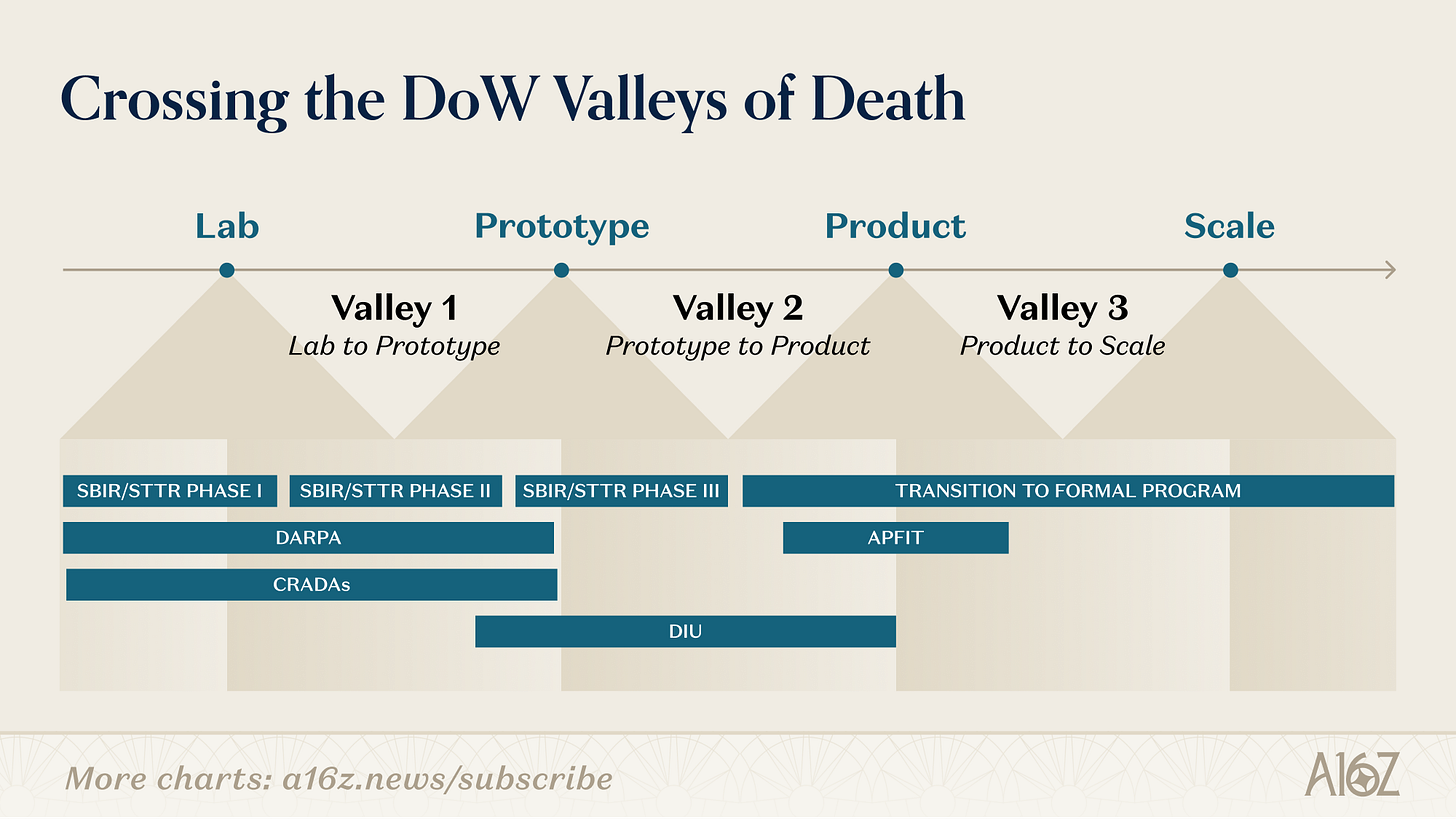 Crossing the DoW Valleys of Death

Lab

Prototype

Product

Scale

Valley 1
Lab to Prototype

Valley 2
Prototype to Product

Valley 3
Product to Scale

SBIR/STTR PHASE I

SBIR/STTR PHASE II

SBIR/STTR PHASE III

TRANSITION TO FORMAL PROGRAM

DARPA

APFIT

CRADAs

DIU

More charts: a16z.news/subscribe

A16Z